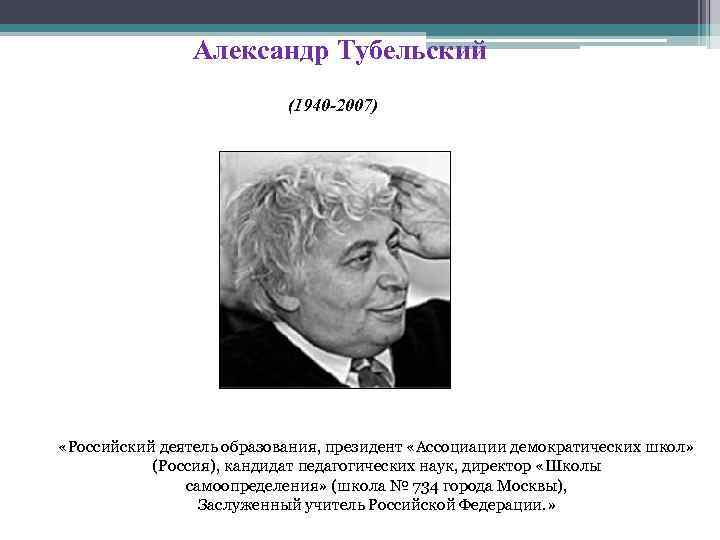 Александр Тубельский

(1940-2007)

«Российский деятель образования, президент «Ассоциации демократических школ» (Россия), кандидат педагогических наук, директор «Школы самоопределения» (школа № 734 города Москвы), Заслуженный учитель Российской Федерации.»